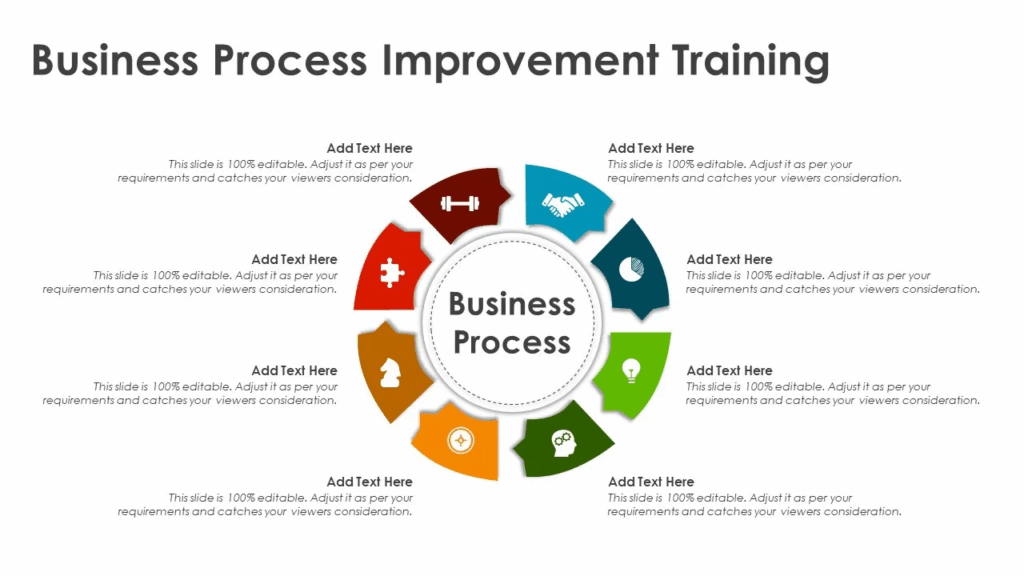 Business Process Improvement Training

Add Text Here
This slide is 100% editable. Adjust it as per your requirements and catches your viewers consideration.

Add Text Here
This slide is 100% editable. Adjust it as per your requirements and catches your viewers consideration.

Add Text Here
This slide is 100% editable. Adjust it as per your requirements and catches your viewers consideration.

Add Text Here
This slide is 100% editable. Adjust it as per your requirements and catches your viewers consideration.

Business Process

Add Text Here
This slide is 100% editable. Adjust it as per your requirements and catches your viewers consideration.

Add Text Here
This slide is 100% editable. Adjust it as per your requirements and catches your viewers consideration.

Add Text Here
This slide is 100% editable. Adjust it as per your requirements and catches your viewers consideration.

Add Text Here
This slide is 100% editable. Adjust it as per your requirements and catches your viewers consideration.